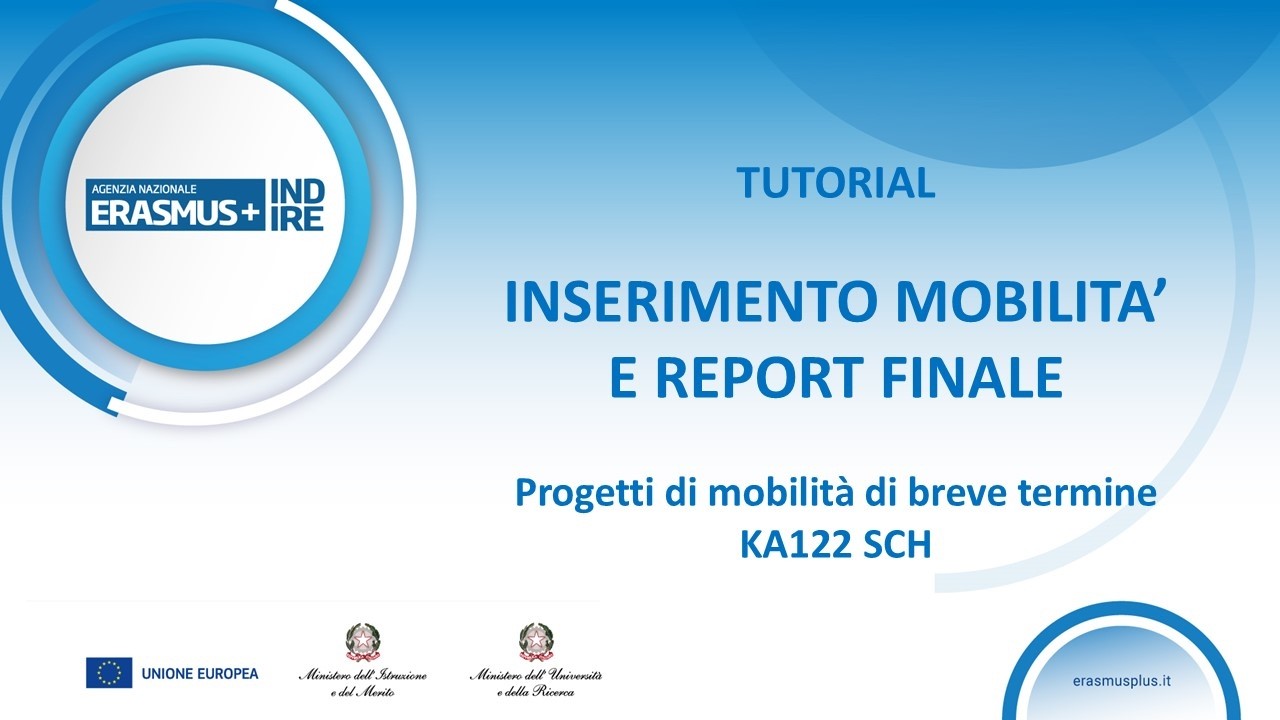 AGENZIA NAZIONALE
ERASMUS+ INDIRE

TUTORIAL

INSERIMENTO MOBILITA'
E REPORT FINALE

Progetti di mobilità di breve termine
KA122 SCH

UNIONE EUROPEA

Ministero dell'Istruzione e del Merito

Ministero dell'Università e della Ricerca

erasmusplus.it